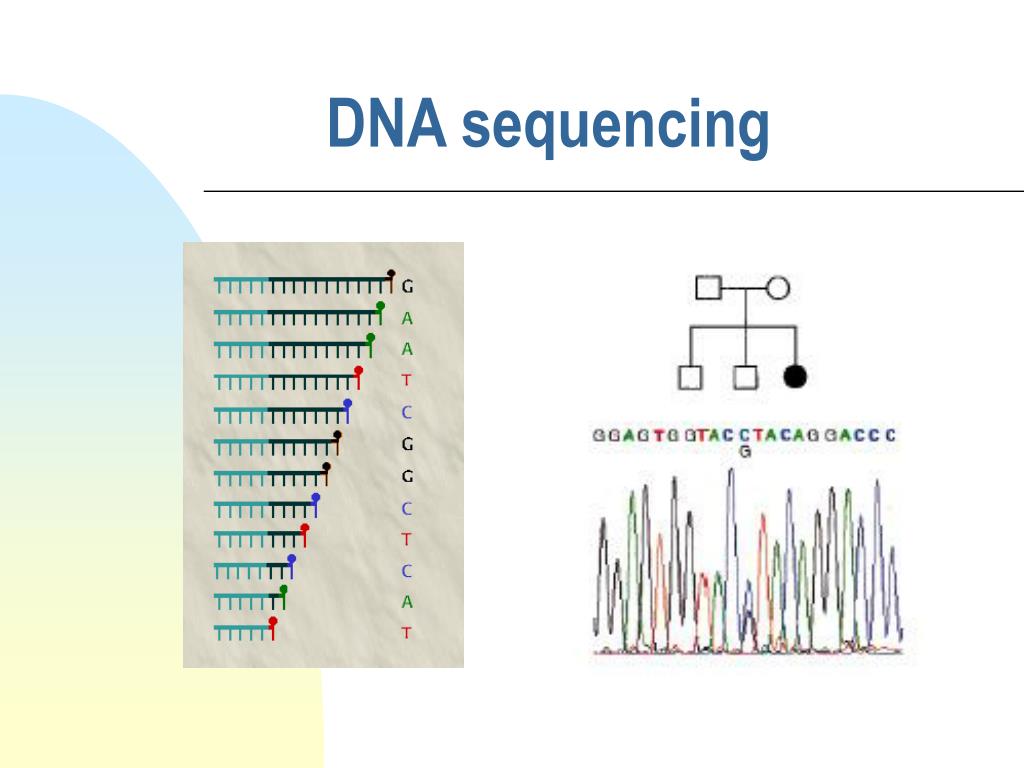 DNA sequencing

G
A
A
T
C
G
G
C
T
C
A
T

GGAGTGGTACCTACAGGACCC
G